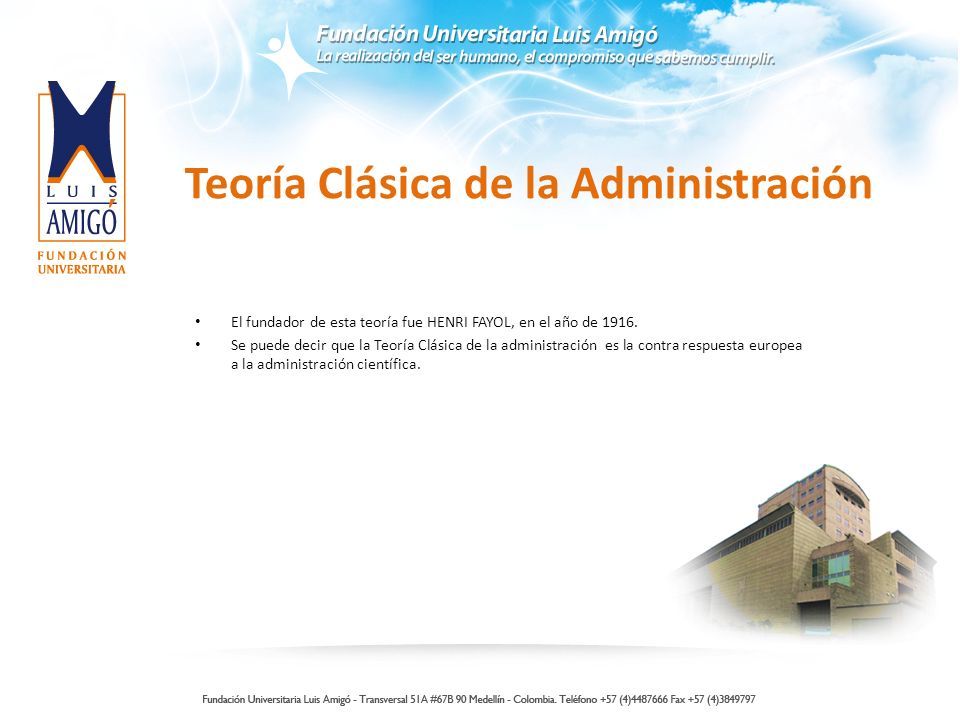 Fundación Universitaria Luis Amigó
La realización del ser humano, el compromiso que sabemos cumplir.

LUIS AMIGÓ
FUNDACIÓN UNIVERSITARIA

Teoría Clásica de la Administración

• El fundador de esta teoría fue HENRI FAYOL, en el año de 1916.
• Se puede decir que la Teoría Clásica de la administración es la contra respuesta europea a la administración científica.

Fundación Universitaria Luis Amigó - Transversal 51A #67B 90 Medellín - Colombia. Teléfono +57 (4)4487666 Fax +57 (4)3849797